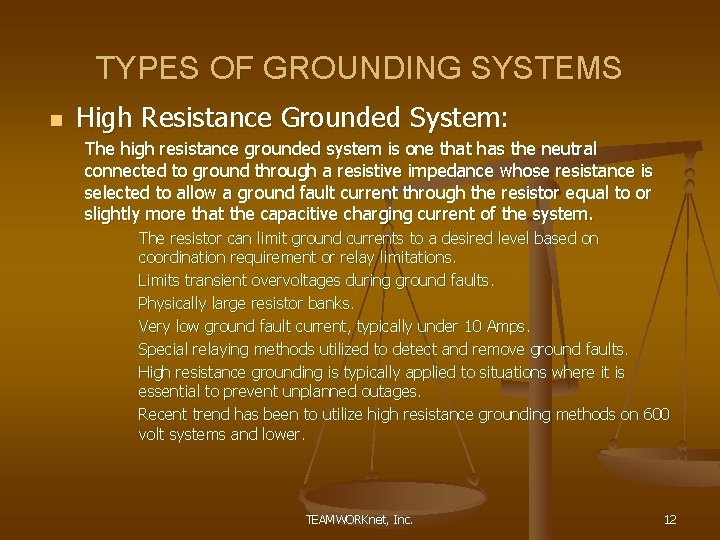 TYPES OF GROUNDING SYSTEMS

High Resistance Grounded System:

The high resistance grounded system is one that has the neutral connected to ground through a resistive impedance whose resistance is selected to allow a ground fault current through the resistor equal to or slightly more that the capacitive charging current of the system.

The resistor can limit ground currents to a desired level based on coordination requirement or relay limitations.

Limits transient overvoltages during ground faults.

Physically large resistor banks.

Very low ground fault current, typically under 10 Amps.

Special relaying methods utilized to detect and remove ground faults.

High resistance grounding is typically applied to situations where it is essential to prevent unplanned outages.

Recent trend has been to utilize high resistance grounding methods on 600 volt systems and lower.

TEAMWORKnet, Inc.

12